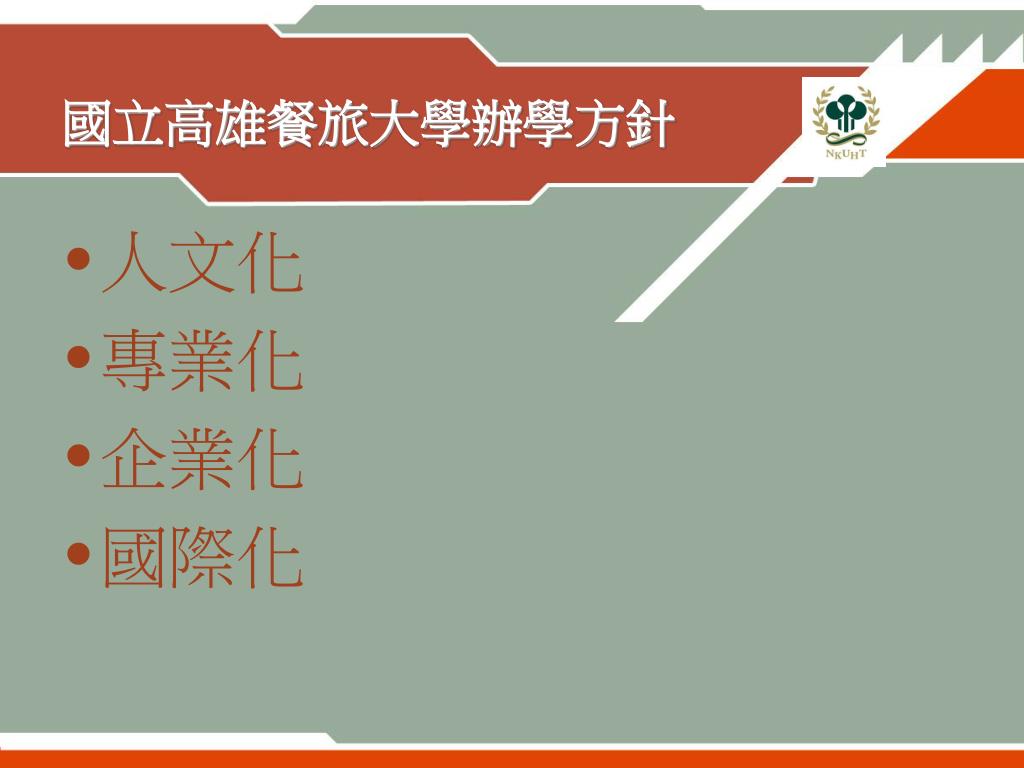 國立高雄餐旅大學辦學方針

NKUHT

• 人文化
• 專業化
• 企業化
• 國際化